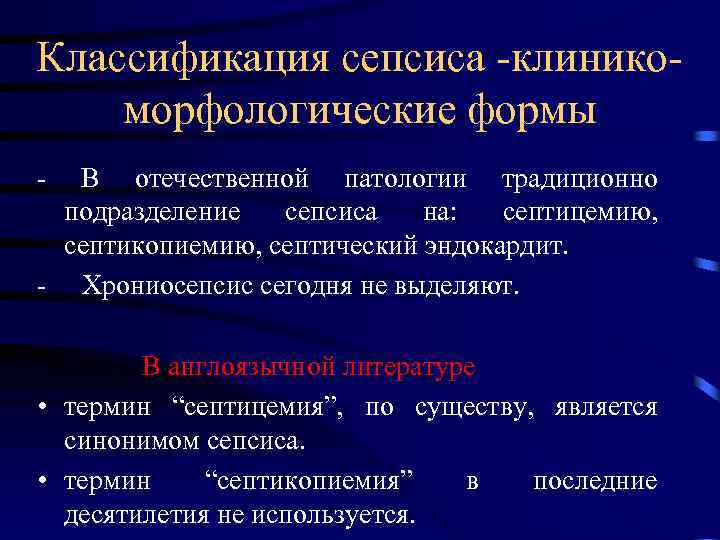 Классификация сепсиса -клинико-морфологические формы

- В отечественной патологии традиционно подразделение сепсиса на: септицемию, септикопиемию, септический эндокардит.
- Хрониосепсис сегодня не выделяют.

В англоязычной литературе

• термин “септицемия”, по существу, является синонимом сепсиса.
• термин “септикопиемия” в последние десятилетия не используется.